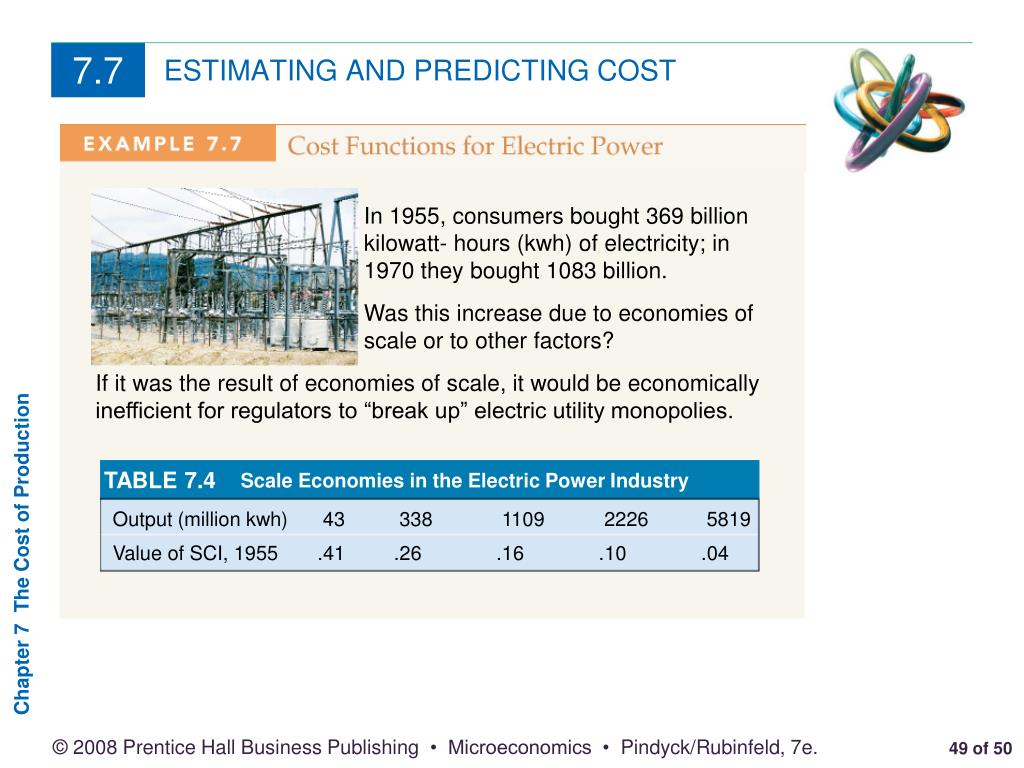 7.7 ESTIMATING AND PREDICTING COST

EXAMPLE 7.7 Cost Functions for Electric Power

In 1955, consumers bought 369 billion kilowatt- hours (kwh) of electricity; in 1970 they bought 1083 billion.

Was this increase due to economies of scale or to other factors?

If it was the result of economies of scale, it would be economically inefficient for regulators to “break up” electric utility monopolies.

TABLE 7.4 Scale Economies in the Electric Power Industry

| Output (million kwh) | 43 | 338 | 1109 | 2226 | 5819 |
|---|---|---|---|---|---|
| Value of SCI, 1955 | .41 | .26 | .16 | .10 | .04 |

Chapter 7 The Cost of Production

© 2008 Prentice Hall Business Publishing • Microeconomics • Pindyck/Rubinfeld, 7e.

49 of 50